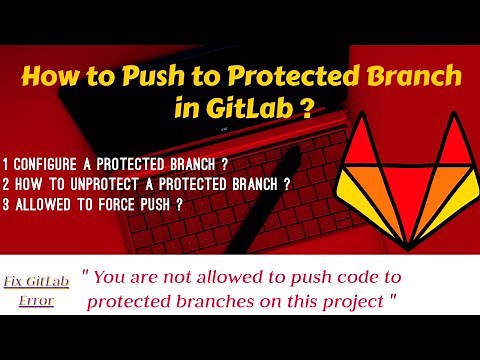 How to Push to Protected Branch in GitLab ?

1 CONFIGURE A PROTECTED BRANCH ?
2 HOW TO UNPROTECT A PROTECTED BRANCH ?
3 ALLOWED TO FORCE PUSH ?

Fix GitLab Error

" You are not allowed to push code to protected branches on this project "